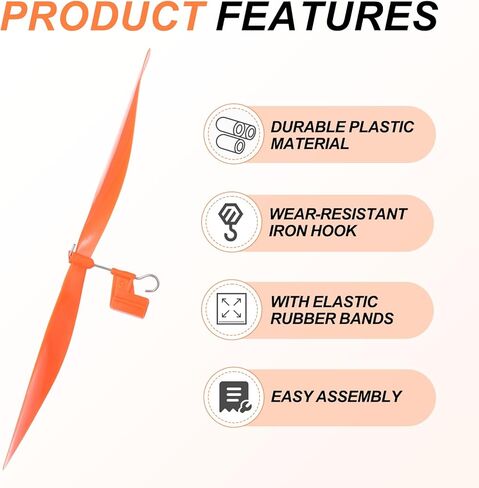 PRODUCT FEATURES

DURABLE PLASTIC MATERIAL

WEAR-RESISTANT IRON HOOK

WITH ELASTIC RUBBER BANDS

EASY ASSEMBLY